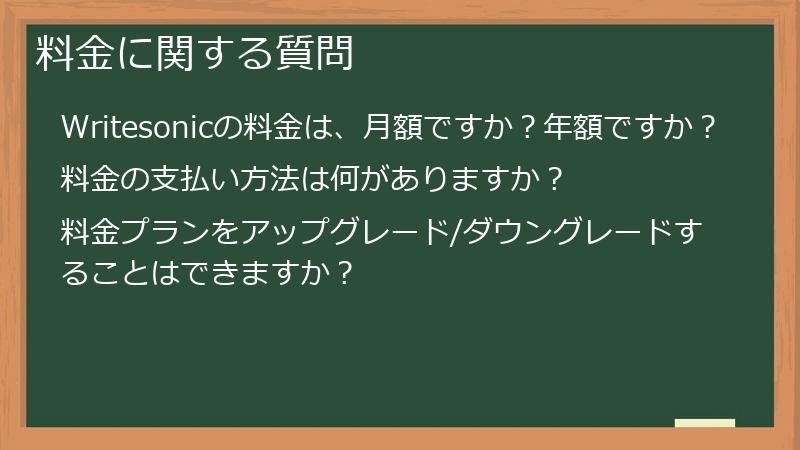 料金に関する質問

Writesonicの料金は、月額ですか？年額ですか？

料金の支払い方法は何がありますか？

料金プランをアップグレード/ダウングレードすることはできますか？